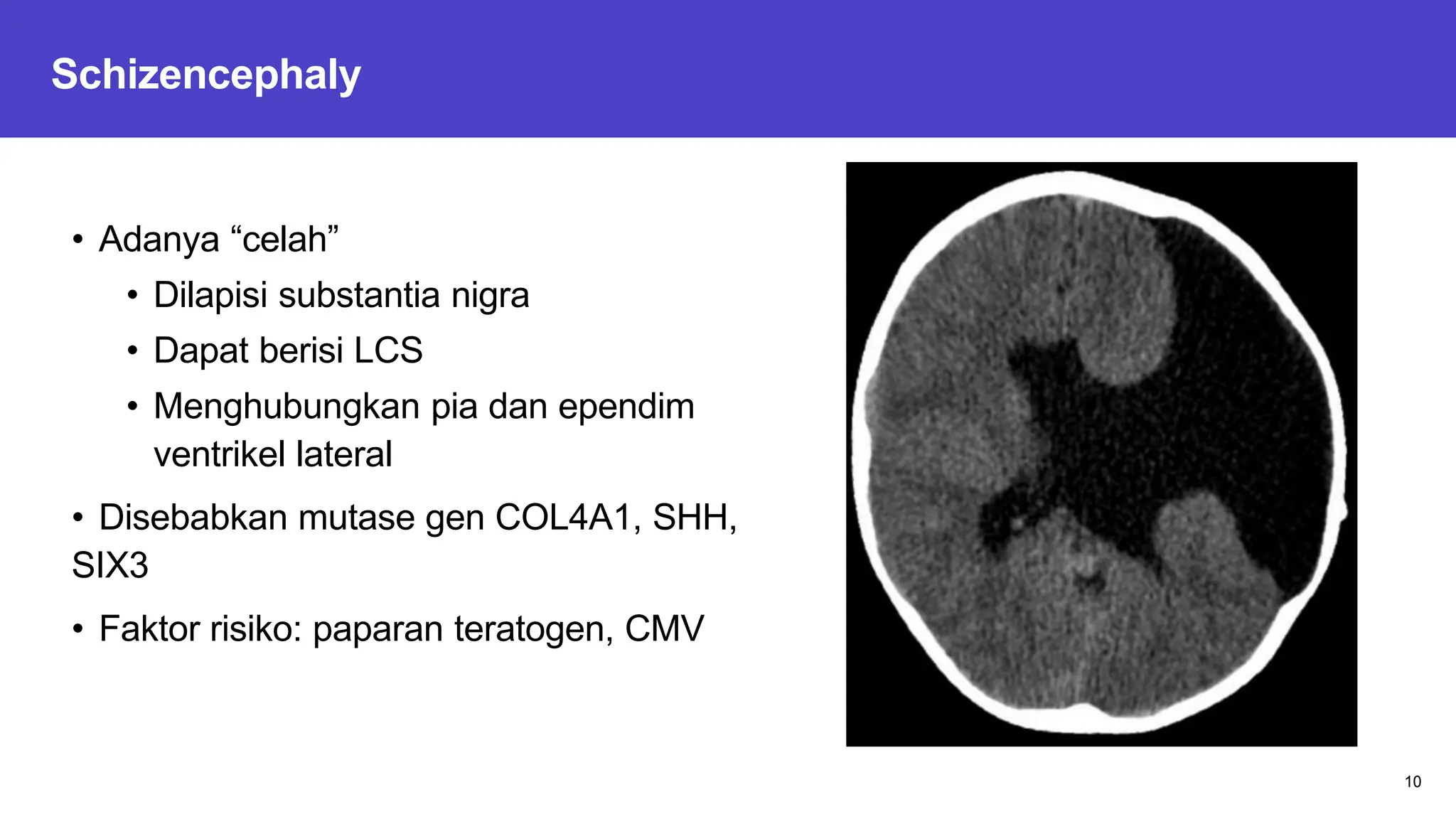 Schizencephaly

• Adanya “celah”
  • Dilapisi substantia nigra
  • Dapat berisi LCS
  • Menghubungkan pia dan ependim ventrikel lateral

• Disebabkan mutase gen COL4A1, SHH, SIX3

• Faktor risiko: paparan teratogen, CMV

10